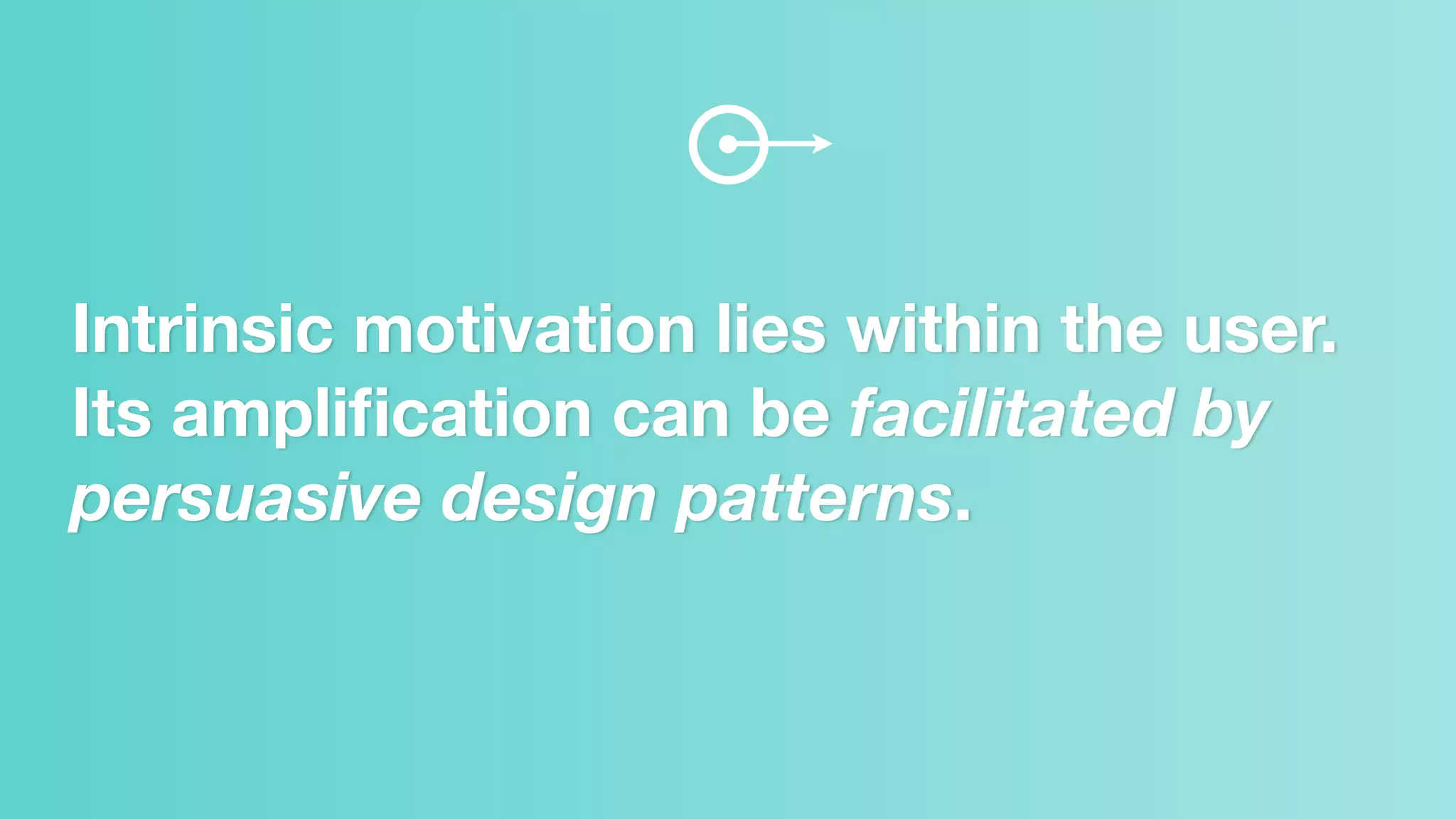 Intrinsic motivation lies within the user. Its amplification can be facilitated by persuasive design patterns.